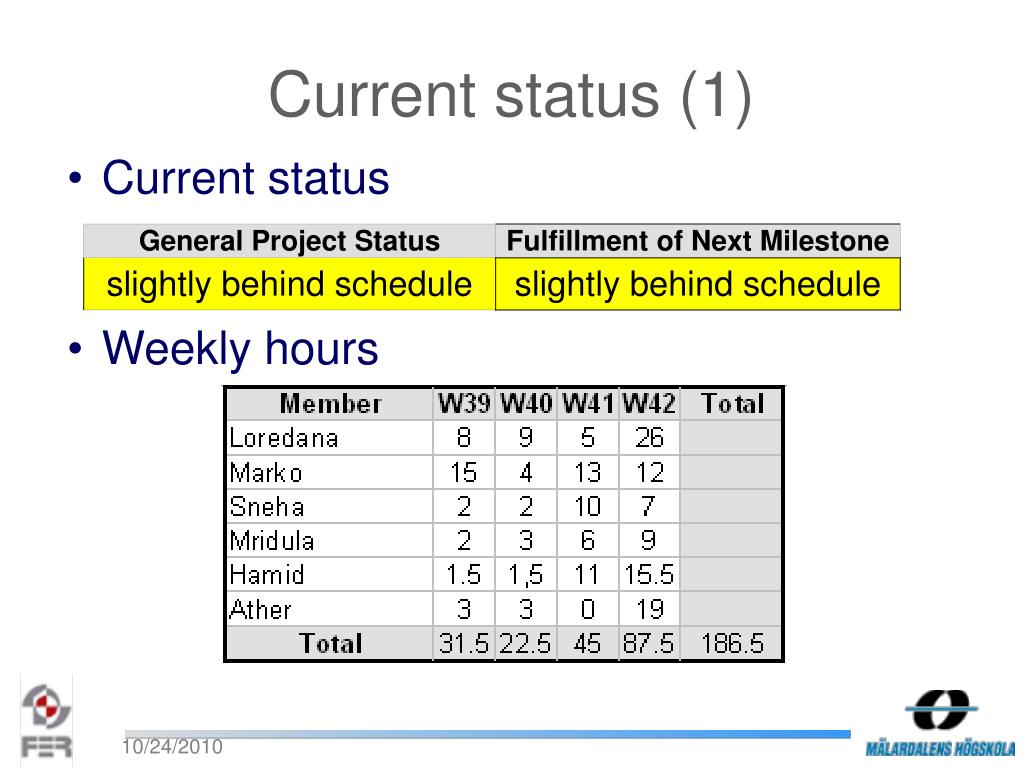 Current status (1)

• Current status

| General Project Status | Fulfillment of Next Milestone |
|---|---|
| slightly behind schedule | slightly behind schedule |

• Weekly hours

| Member | W39 | W40 | W41 | W42 | Total |
|---|---|---|---|---|---|
| Loredana | 8 | 9 | 5 | 26 | |
| Marko | 15 | 4 | 13 | 12 | |
| Sneha | 2 | 2 | 10 | 7 | |
| Mridula | 2 | 3 | 6 | 9 | |
| Hamid | 1.5 | 1,5 | 11 | 15.5 | |
| Ather | 3 | 3 | 0 | 19 | |
| Total | 31.5 | 22.5 | 45 | 87.5 | 186.5 |

FER

10/24/2010

MÄLARDALENS HÖGSKOLA